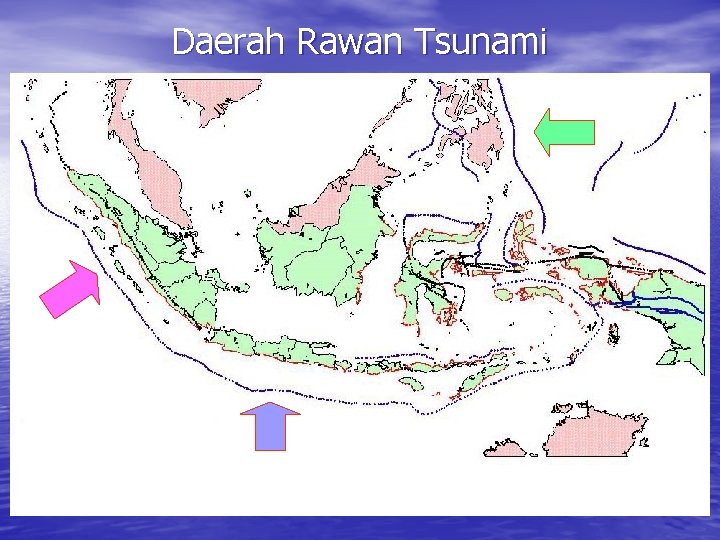 Daerah Rawan Tsunami